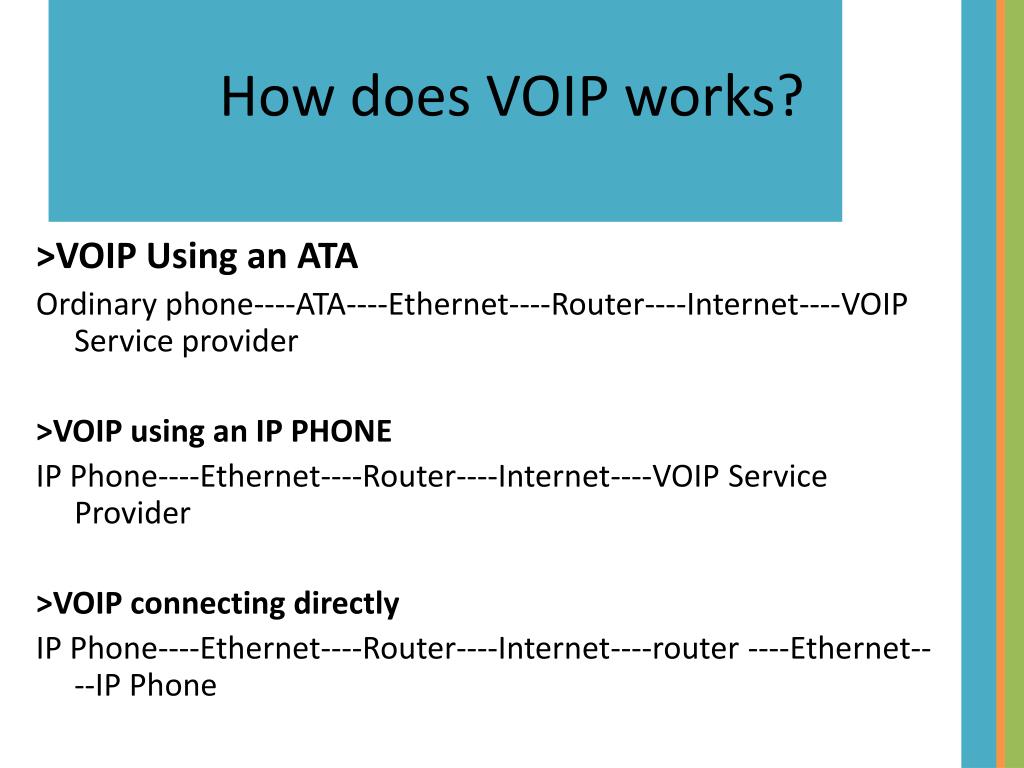 How does VOIP works?

>VOIP Using an ATA

Ordinary phone----ATA----Ethernet----Router----Internet----VOIP Service provider

>VOIP using an IP PHONE

IP Phone----Ethernet----Router----Internet----VOIP Service Provider

>VOIP connecting directly

IP Phone----Ethernet----Router----Internet----router ----Ethernet----IP Phone